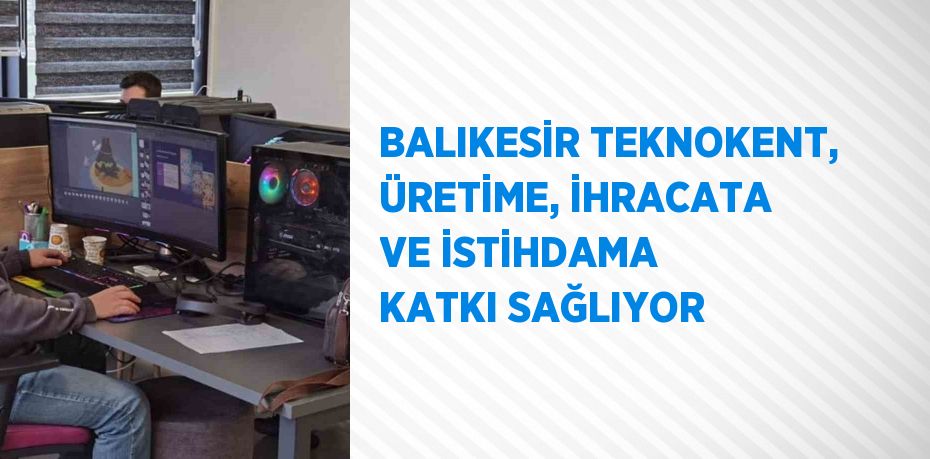 BALIKESİR TEKNOKENT, ÜRETİME, İHRACATA VE İSTİHDAMA KATKI SAĞLIYOR